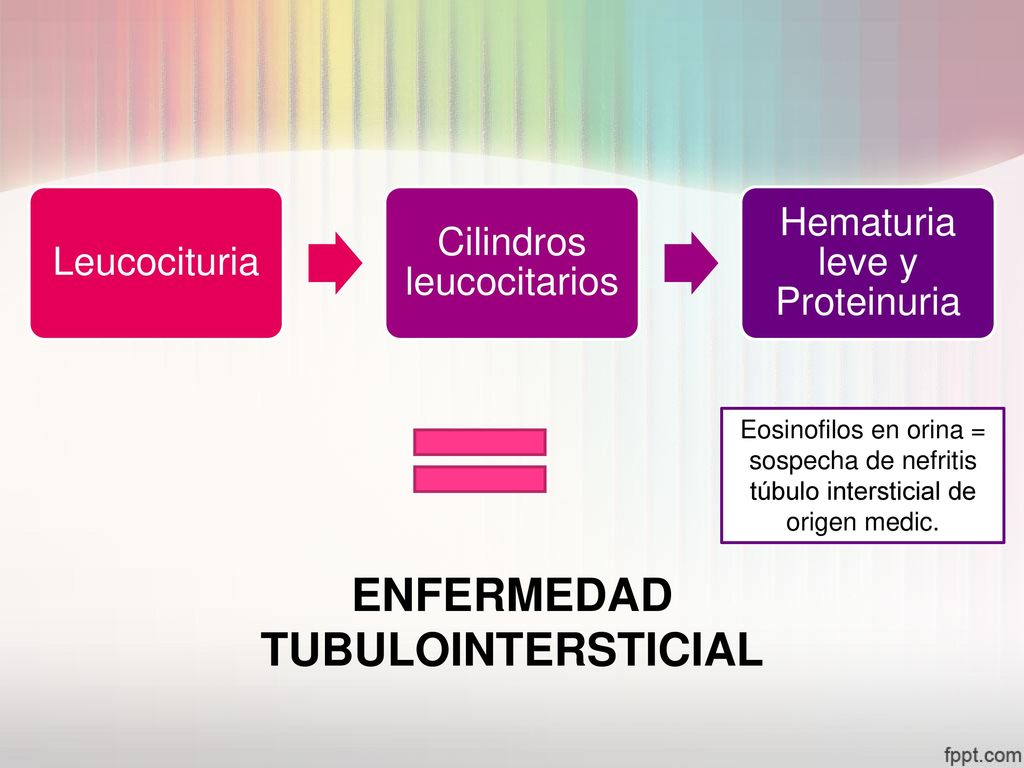 Leucocituria

Cilindros leucocitarios

Hematuria leve y Proteinuria

Eosinofilos en orina = sospecha de nefritis túbulo intersticial de origen medic.

ENFERMEDAD TUBULOINTERSTICIAL

fppt.com